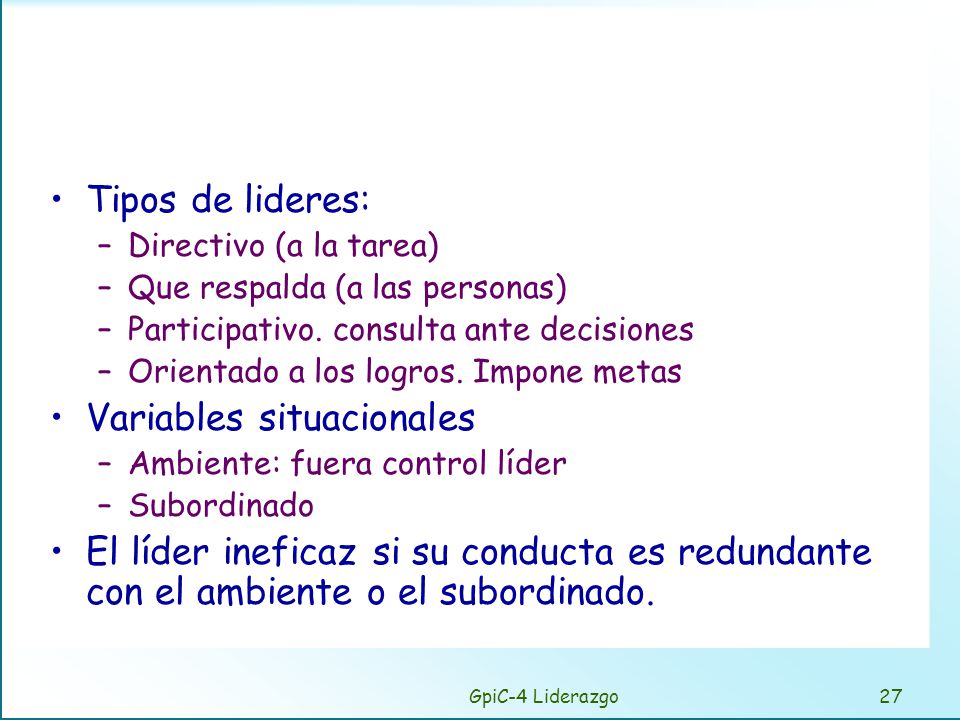 • Tipos de lideres:
– Directivo (a la tarea)
– Que respalda (a las personas)
– Participativo. consulta ante decisiones
– Orientado a los logros. Impone metas
• Variables situacionales
– Ambiente: fuera control líder
– Subordinado
• El líder ineficaz si su conducta es redundante con el ambiente o el subordinado.

GpiC-4 Liderazgo 27